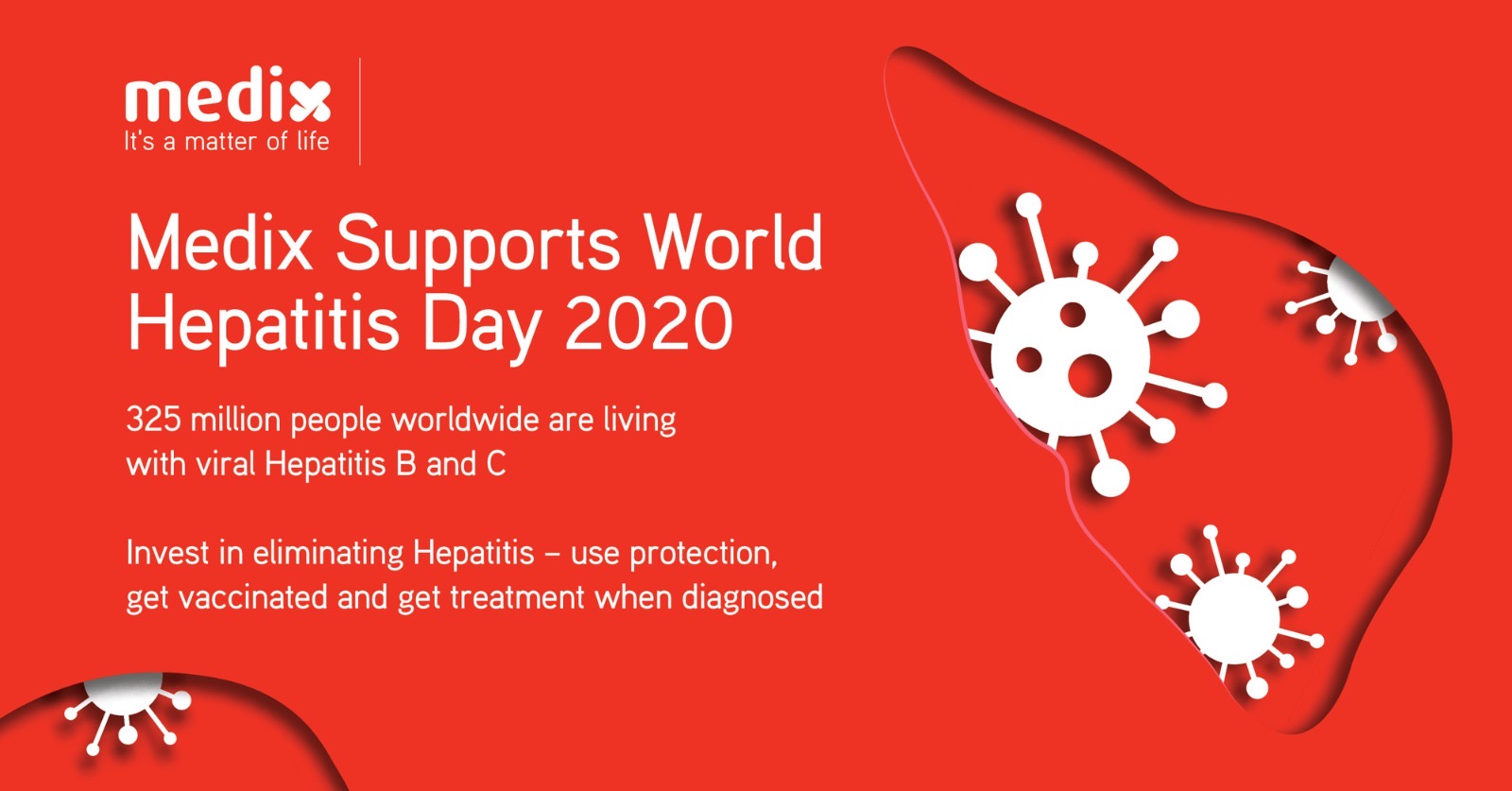 medix
It's a matter of life

Medix Supports World Hepatitis Day 2020

325 million people worldwide are living with viral Hepatitis B and C

Invest in eliminating Hepatitis – use protection, get vaccinated and get treatment when diagnosed